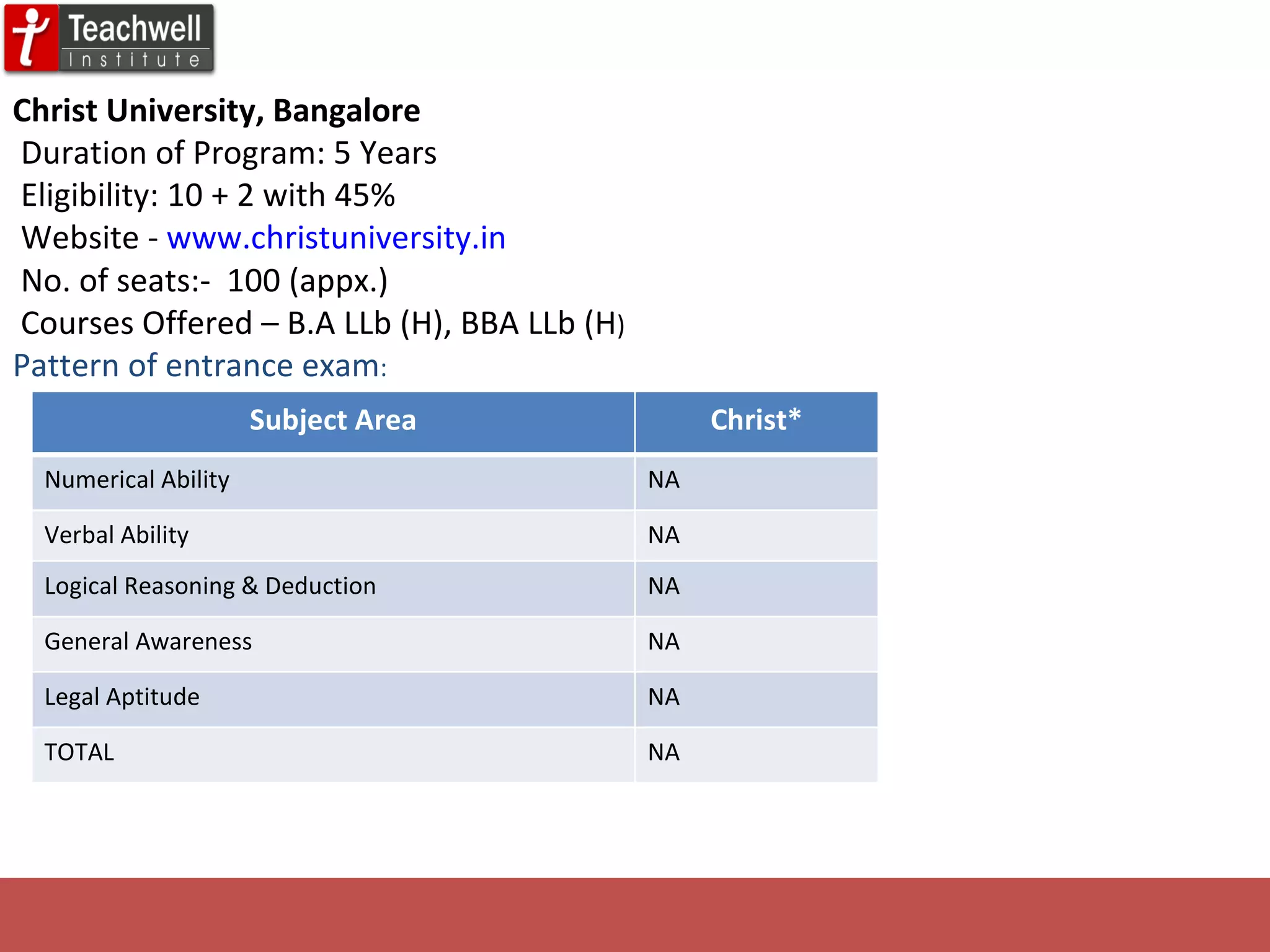 Teachwell Institute

Christ University, Bangalore
Duration of Program: 5 Years
Eligibility: 10 + 2 with 45%
Website - www.christuniversity.in
No. of seats:- 100 (appx.)
Courses Offered – B.A LLb (H), BBA LLb (H)
Pattern of entrance exam:

| Subject Area | Christ* |
|---|---|
| Numerical Ability | NA |
| Verbal Ability | NA |
| Logical Reasoning & Deduction | NA |
| General Awareness | NA |
| Legal Aptitude | NA |
| TOTAL | NA |